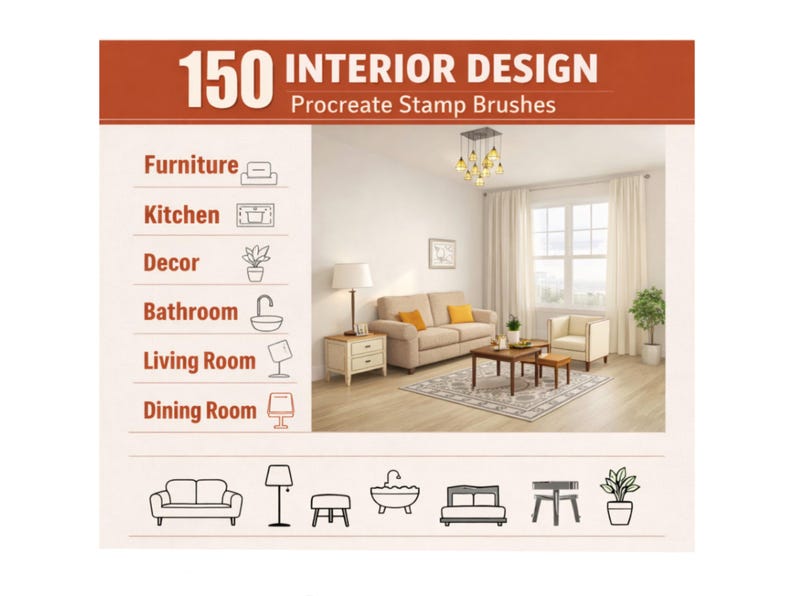 150 INTERIOR DESIGN
Procreate Stamp Brushes

Furniture
Kitchen
Decor
Bathroom
Living Room
Dining Room